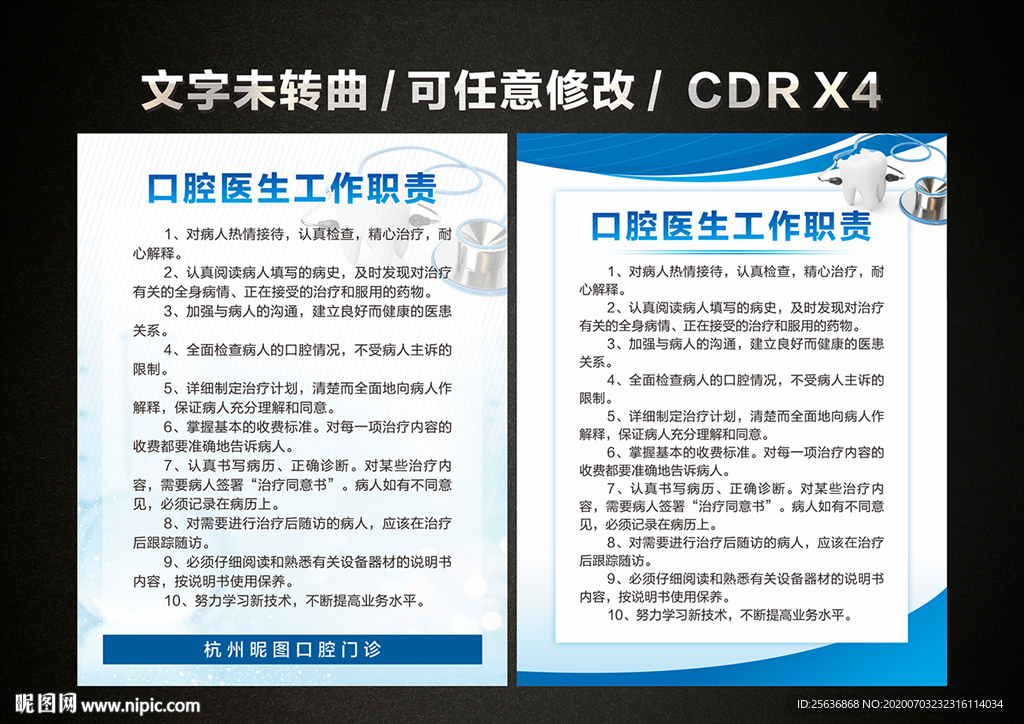 文字未转曲 / 可任意修改 / CDR X4

口腔医生工作职责

1、对病人热情接待，认真检查，精心治疗，耐心解释。
2、认真阅读病人填写的病史，及时发现对治疗有关的全身病情、正在接受的治疗和服用的药物。
3、加强与病人的沟通，建立良好而健康的医患关系。
4、全面检查病人的口腔情况，不受病人主诉的限制。
5、详细制定治疗计划，清楚而全面地向病人作解释，保证病人充分理解和同意。
6、掌握基本的收费标准。对每一项治疗内容的收费都要准确地告诉病人。
7、认真书写病历、正确诊断。对某些治疗内容，需要病人签署“治疗同意书”。病人如有不同意见，必须记录在病历上。
8、对需要进行治疗后随访的病人，应该在治疗后跟踪随访。
9、必须仔细阅读和熟悉有关设备器材的说明书内容，按说明书使用保养。
10、努力学习新技术，不断提高业务水平。

杭州昵图口腔门诊

口腔医生工作职责

1、对病人热情接待，认真检查，精心治疗，耐心解释。
2、认真阅读病人填写的病史，及时发现对治疗有关的全身病情、正在接受的治疗和服用的药物。
3、加强与病人的沟通，建立良好而健康的医患关系。
4、全面检查病人的口腔情况，不受病人主诉的限制。
5、详细制定治疗计划，清楚而全面地向病人作解释，保证病人充分理解和同意。
6、掌握基本的收费标准。对每一项治疗内容的收费都要准确地告诉病人。
7、认真书写病历、正确诊断。对某些治疗内容，需要病人签署“治疗同意书”。病人如有不同意见，必须记录在病历上。
8、对需要进行治疗后随访的病人，应该在治疗后跟踪随访。
9、必须仔细阅读和熟悉有关设备器材的说明书内容，按说明书使用保养。
10、努力学习新技术，不断提高业务水平。

昵图网 www.nipic.com

ID:25636868 NO:20200703232316114034